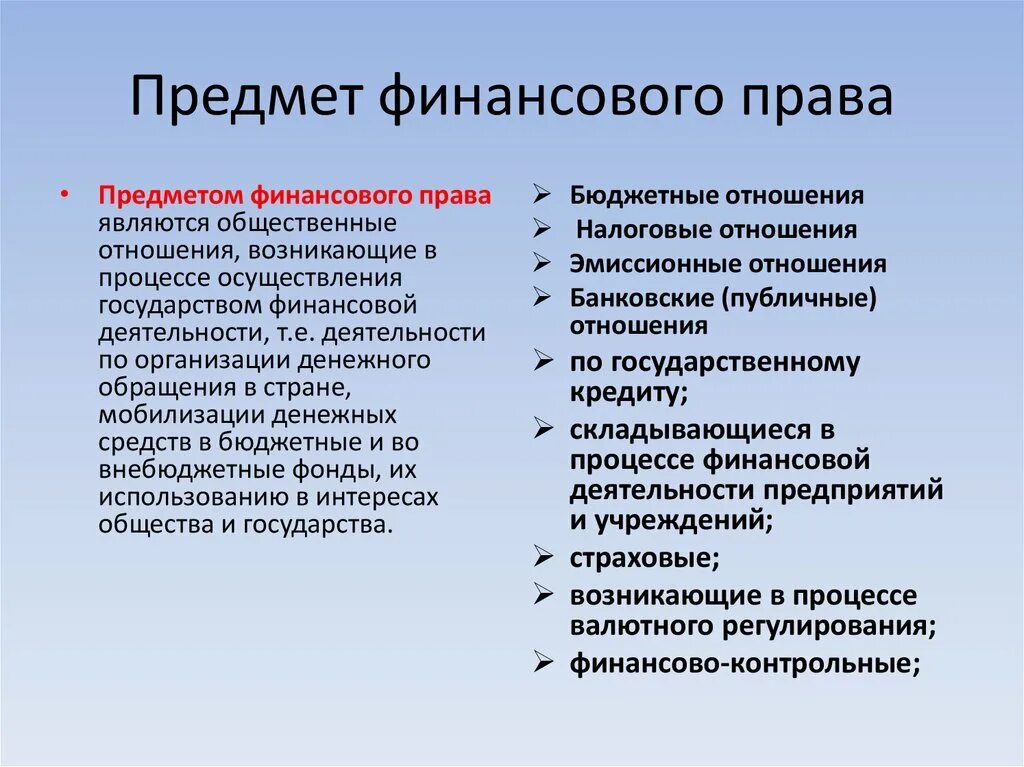 Предмет финансового права

• Предметом финансового права являются общественные отношения, возникающие в процессе осуществления государством финансовой деятельности, т.е. деятельности по организации денежного обращения в стране, мобилизации денежных средств в бюджетные и во внебюджетные фонды, их использованию в интересах общества и государства.

➢ Бюджетные отношения
➢ Налоговые отношения
➢ Эмиссионные отношения
➢ Банковские (публичные) отношения
➢ по государственному кредиту;
➢ складывающиеся в процессе финансовой деятельности предприятий и учреждений;
➢ страховые;
➢ возникающие в процессе валютного регулирования;
➢ финансово-контрольные;